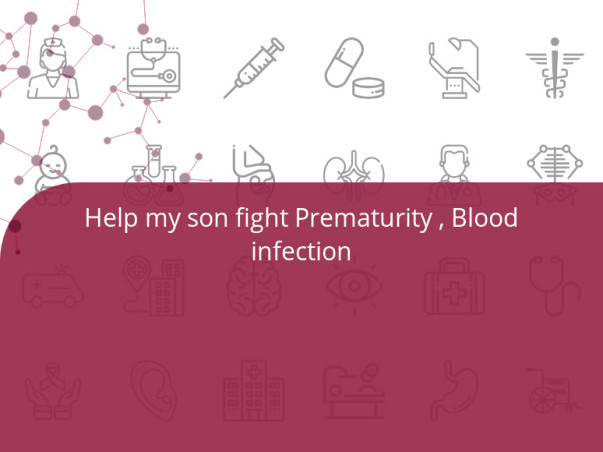 Help my son fight Prematurity , Blood infection